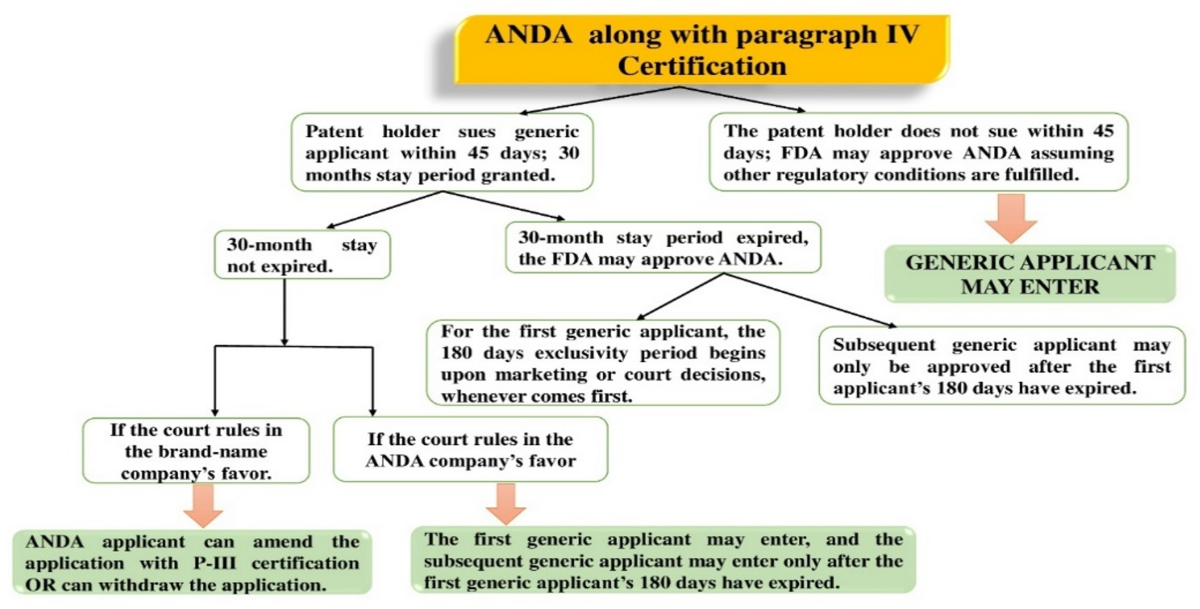 ANDA along with paragraph IV Certification

Patent holder sues generic applicant within 45 days; 30 months stay period granted.

The patent holder does not sue within 45 days; FDA may approve ANDA assuming other regulatory conditions are fulfilled.

GENERIC APPLICANT MAY ENTER

30-month stay not expired.

30-month stay period expired, the FDA may approve ANDA.

For the first generic applicant, the 180 days exclusivity period begins upon marketing or court decisions, whenever comes first.

Subsequent generic applicant may only be approved after the first applicant's 180 days have expired.

If the court rules in the brand-name company's favor.

If the court rules in the ANDA company's favor

ANDA applicant can amend the application with P-III certification OR can withdraw the application.

The first generic applicant may enter, and the subsequent generic applicant may enter only after the first generic applicant's 180 days have expired.